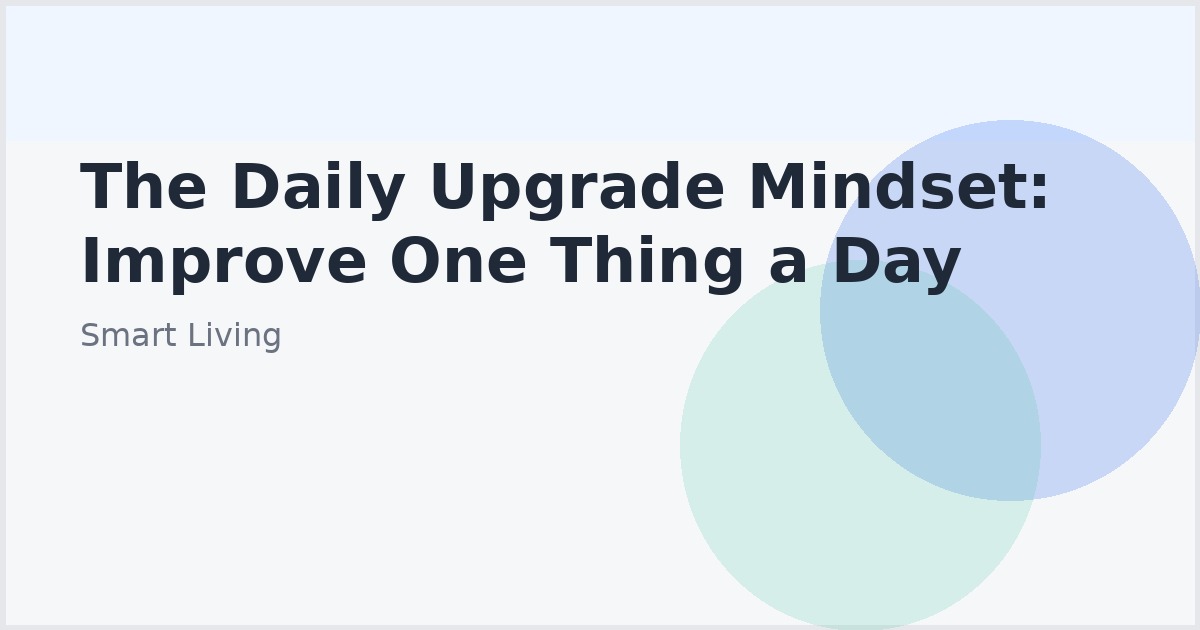 The Daily Upgrade Mindset: Improve One Thing a Day

Smart Living